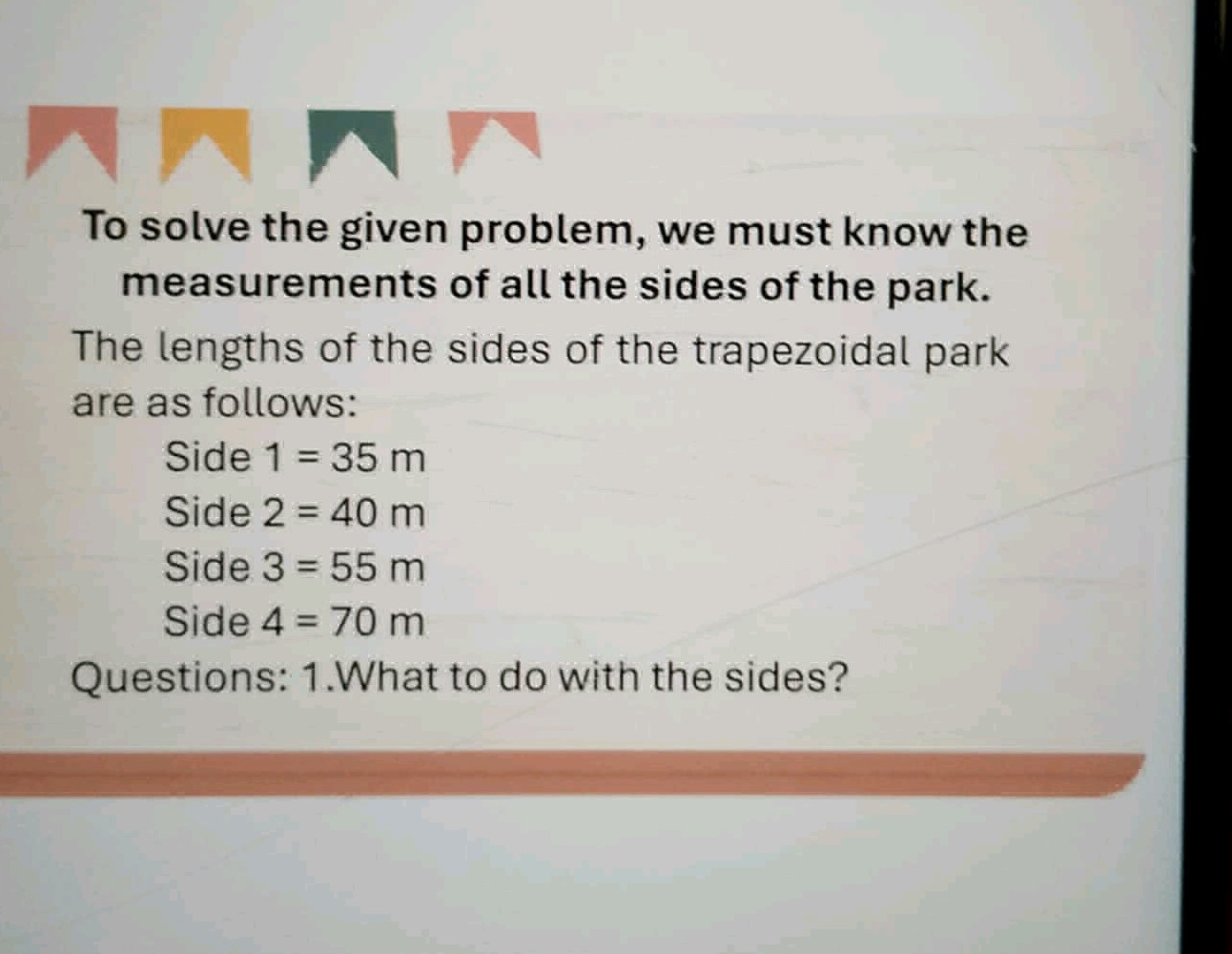 To solve the given problem, we must know the measurements of all the sides of the park.

The lengths of the sides of the trapezoidal park are as follows:

Side 1 = 35 m
Side 2 = 40 m
Side 3 = 55 m
Side 4 = 70 m

Questions: 1.What to do with the sides?